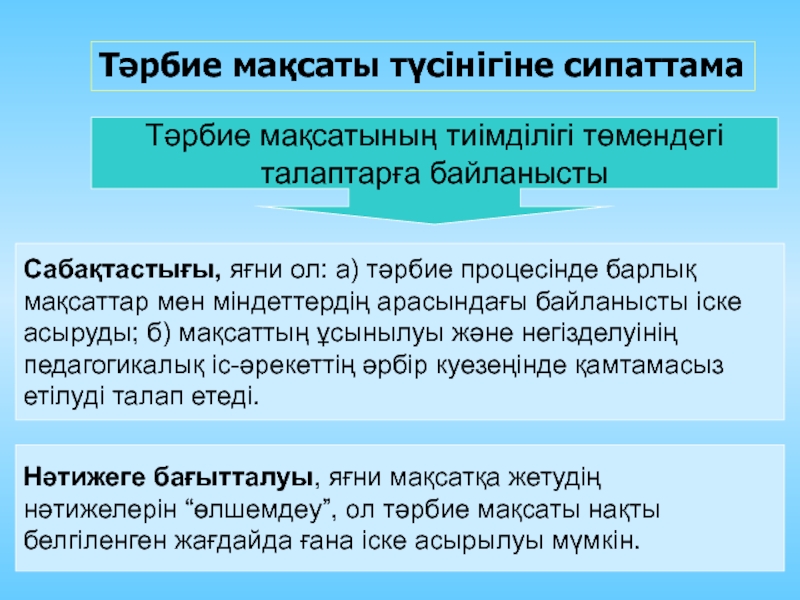 Тәрбие мақсаты түсінігіне сипаттама

Тәрбие мақсатының тиімділігі төмендегі талаптарға байланысты

Сабақтастығы, яғни ол: а) тәрбие процесінде барлық мақсаттар мен міндеттердің арасындағы байланысты іске асыруды; б) мақсаттың ұсынылуы және негізделуінің педагогикалық іс-әрекеттің әрбір куезеңінде қамтамасыз етілуді талап етеді.

Нәтижеге бағытталуы, яғни мақсатқа жетудің нәтижелерін “өлшемдеу”, ол тәрбие мақсаты нақты белгіленген жағдайда ғана іске асырылуы мүмкін.